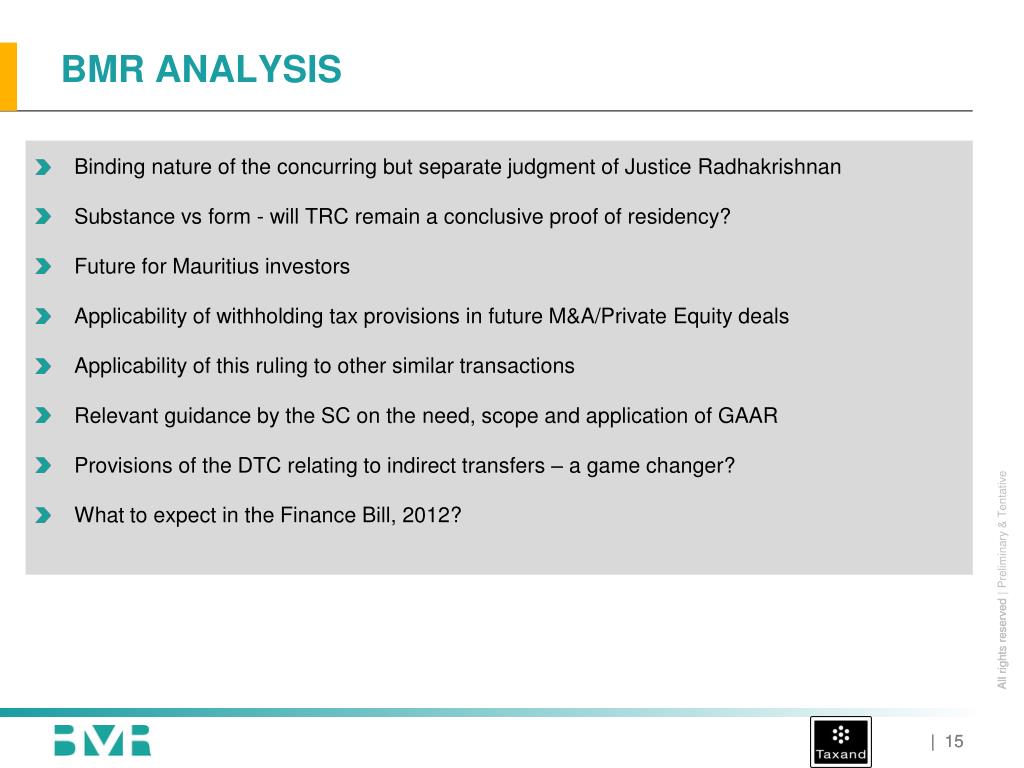 BMR ANALYSIS

Binding nature of the concurring but separate judgment of Justice Radhakrishnan

Substance vs form - will TRC remain a conclusive proof of residency?

Future for Mauritius investors

Applicability of withholding tax provisions in future M&A/Private Equity deals

Applicability of this ruling to other similar transactions

Relevant guidance by the SC on the need, scope and application of GAAR

Provisions of the DTC relating to indirect transfers – a game changer?

What to expect in the Finance Bill, 2012?

All rights reserved | Preliminary & Tentative

BMR

Taxand

| 15